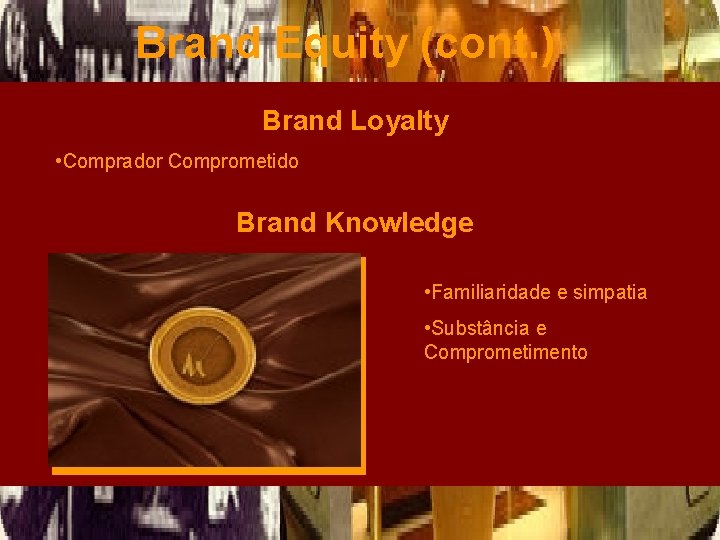 Brand Equity (cont.)

Brand Loyalty

•Comprador Comprometido

Brand Knowledge

•Familiaridade e simpatia

•Substância e Comprometimento